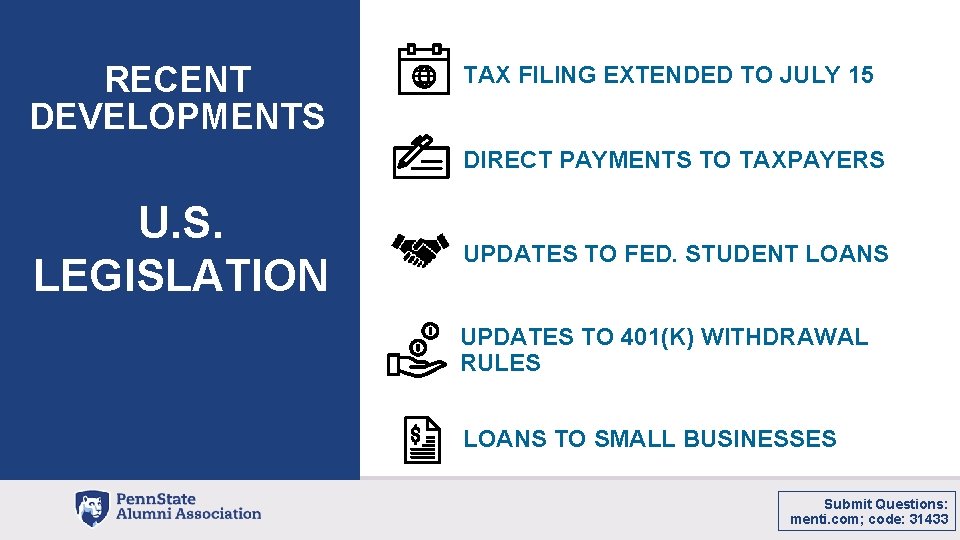 RECENT DEVELOPMENTS

U.S. LEGISLATION

TAX FILING EXTENDED TO JULY 15

DIRECT PAYMENTS TO TAXPAYERS

UPDATES TO FED. STUDENT LOANS

UPDATES TO 401(K) WITHDRAWAL RULES

LOANS TO SMALL BUSINESSES

PennState Alumni Association

Submit Questions: menti.com; code: 31433